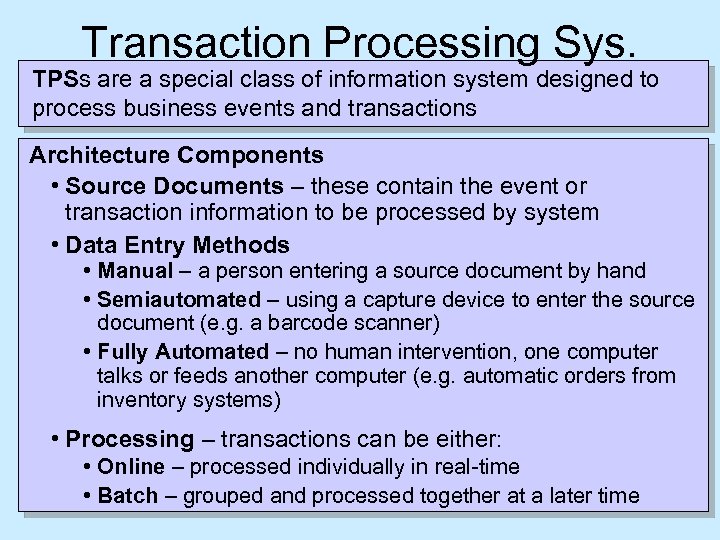 Transaction Processing Sys.

TPSs are a special class of information system designed to process business events and transactions

Architecture Components

• Source Documents – these contain the event or transaction information to be processed by system

• Data Entry Methods

• Manual – a person entering a source document by hand

• Semiautomated – using a capture device to enter the source document (e.g. a barcode scanner)

• Fully Automated – no human intervention, one computer talks or feeds another computer (e.g. automatic orders from inventory systems)

• Processing – transactions can be either:

• Online – processed individually in real-time

• Batch – grouped and processed together at a later time